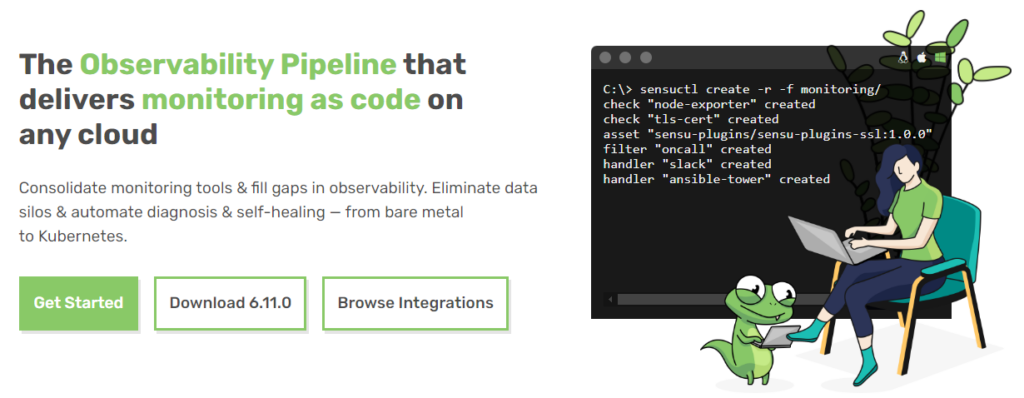 The Observability Pipeline that delivers monitoring as code on any cloud

Consolidate monitoring tools & fill gaps in observability. Eliminate data silos & automate diagnosis & self-healing — from bare metal to Kubernetes.

Get Started

Download 6.11.0

Browse Integrations

C:\> sensuctl create -r -f monitoring/
check "node-exporter" created
check "tls-cert" created
asset "sensu-plugins/sensu-plugins-ssl:1.0.0"
filter "oncall" created
handler "slack" created
handler "ansible-tower" created